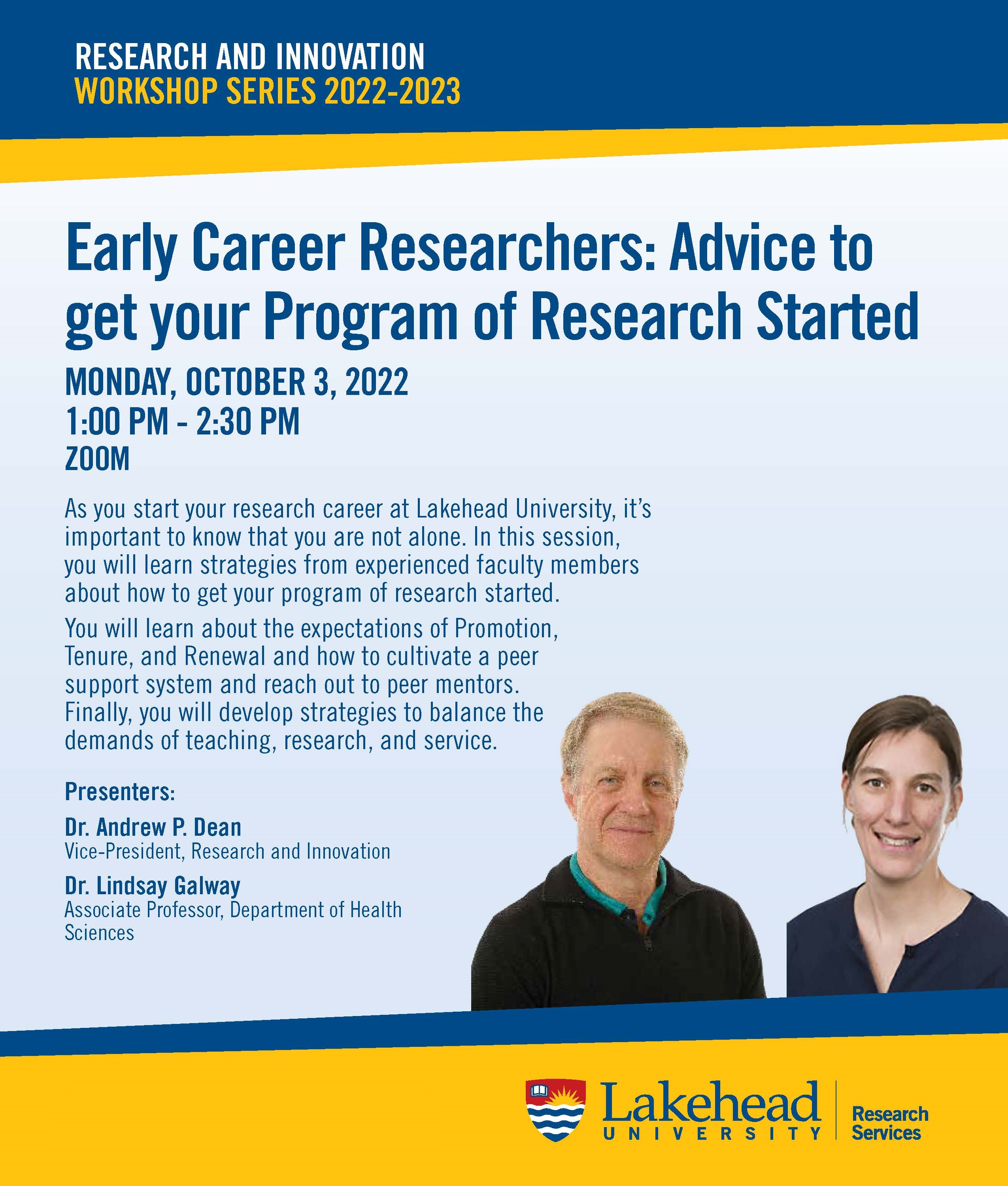 RESEARCH AND INNOVATION
WORKSHOP SERIES 2022-2023

Early Career Researchers: Advice to get your Program of Research Started

MONDAY, OCTOBER 3, 2022
1:00 PM - 2:30 PM
ZOOM

As you start your research career at Lakehead University, it's important to know that you are not alone. In this session, you will learn strategies from experienced faculty members about how to get your program of research started.

You will learn about the expectations of Promotion, Tenure, and Renewal and how to cultivate a peer support system and reach out to peer mentors. Finally, you will develop strategies to balance the demands of teaching, research, and service.

Presenters:

Dr. Andrew P. Dean
Vice-President, Research and Innovation

Dr. Lindsay Galway
Associate Professor, Department of Health Sciences

Lakehead UNIVERSITY

Research Services